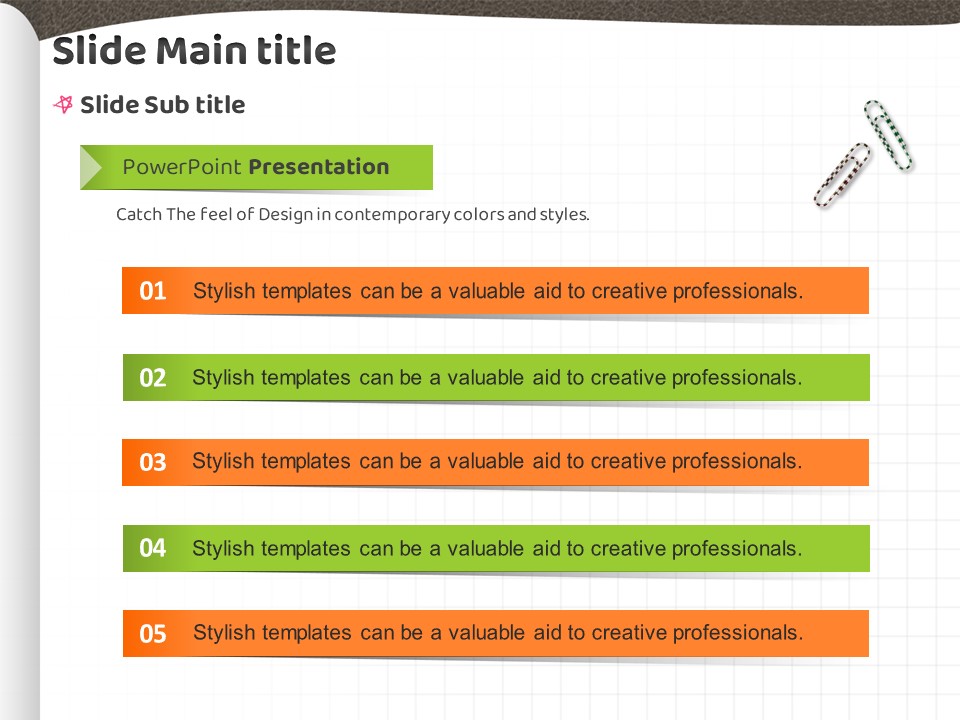 Slide Main title

Slide Sub title

PowerPoint Presentation

Catch The feel of Design in contemporary colors and styles.

01 Stylish templates can be a valuable aid to creative professionals.

02 Stylish templates can be a valuable aid to creative professionals.

03 Stylish templates can be a valuable aid to creative professionals.

04 Stylish templates can be a valuable aid to creative professionals.

05 Stylish templates can be a valuable aid to creative professionals.